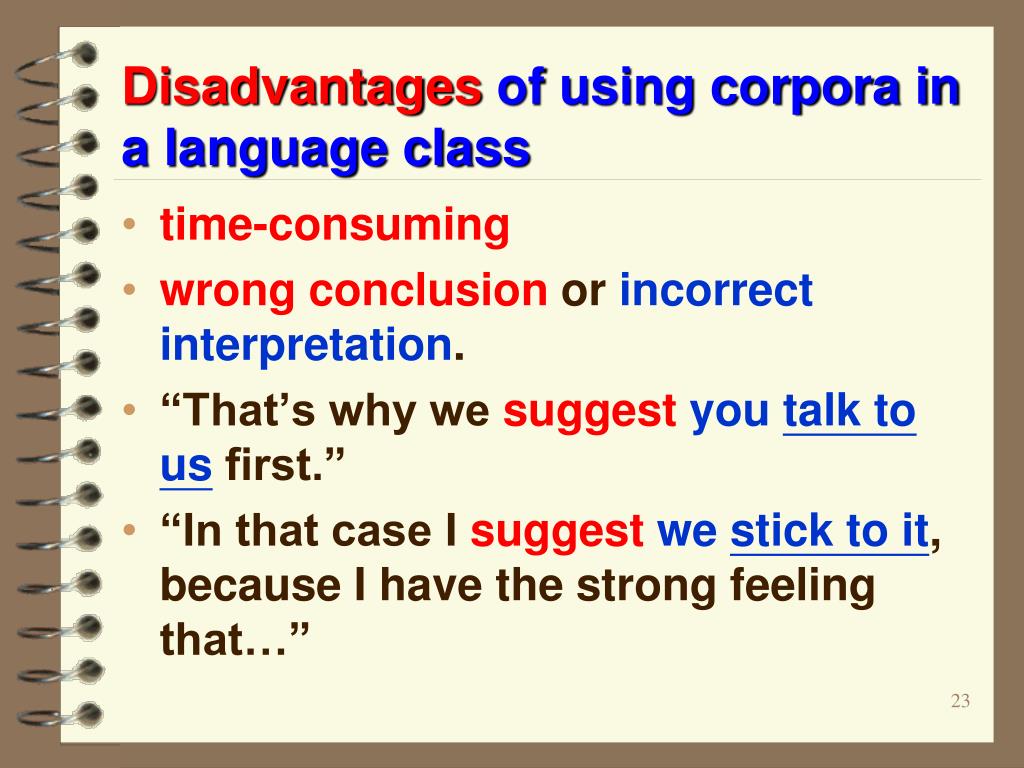 Disadvantages of using corpora in a language class

• time-consuming
• wrong conclusion or incorrect interpretation.
• “That’s why we suggest you talk to us first.”
• “In that case I suggest we stick to it, because I have the strong feeling that…”

23